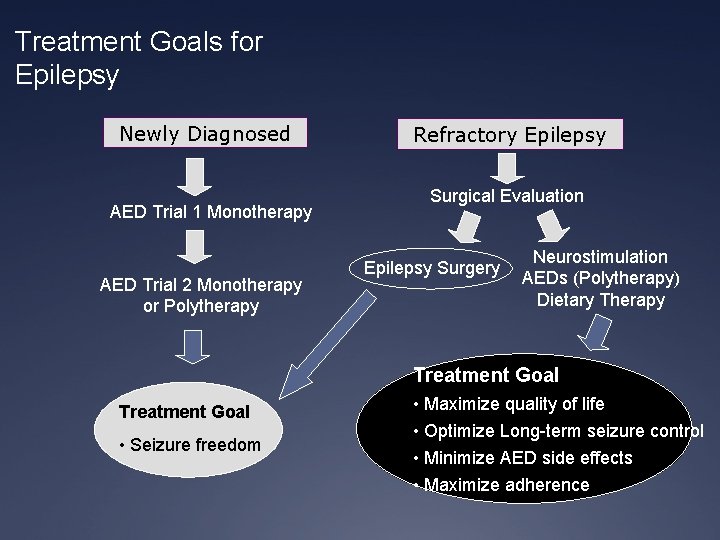 Treatment Goals for Epilepsy

Newly Diagnosed

AED Trial 1 Monotherapy

AED Trial 2 Monotherapy or Polytherapy

Treatment Goal
• Seizure freedom

Refractory Epilepsy

Surgical Evaluation

Epilepsy Surgery

Neurostimulation
AEDs (Polytherapy)
Dietary Therapy

Treatment Goal
• Maximize quality of life
• Optimize Long-term seizure control
• Minimize AED side effects
• Maximize adherence